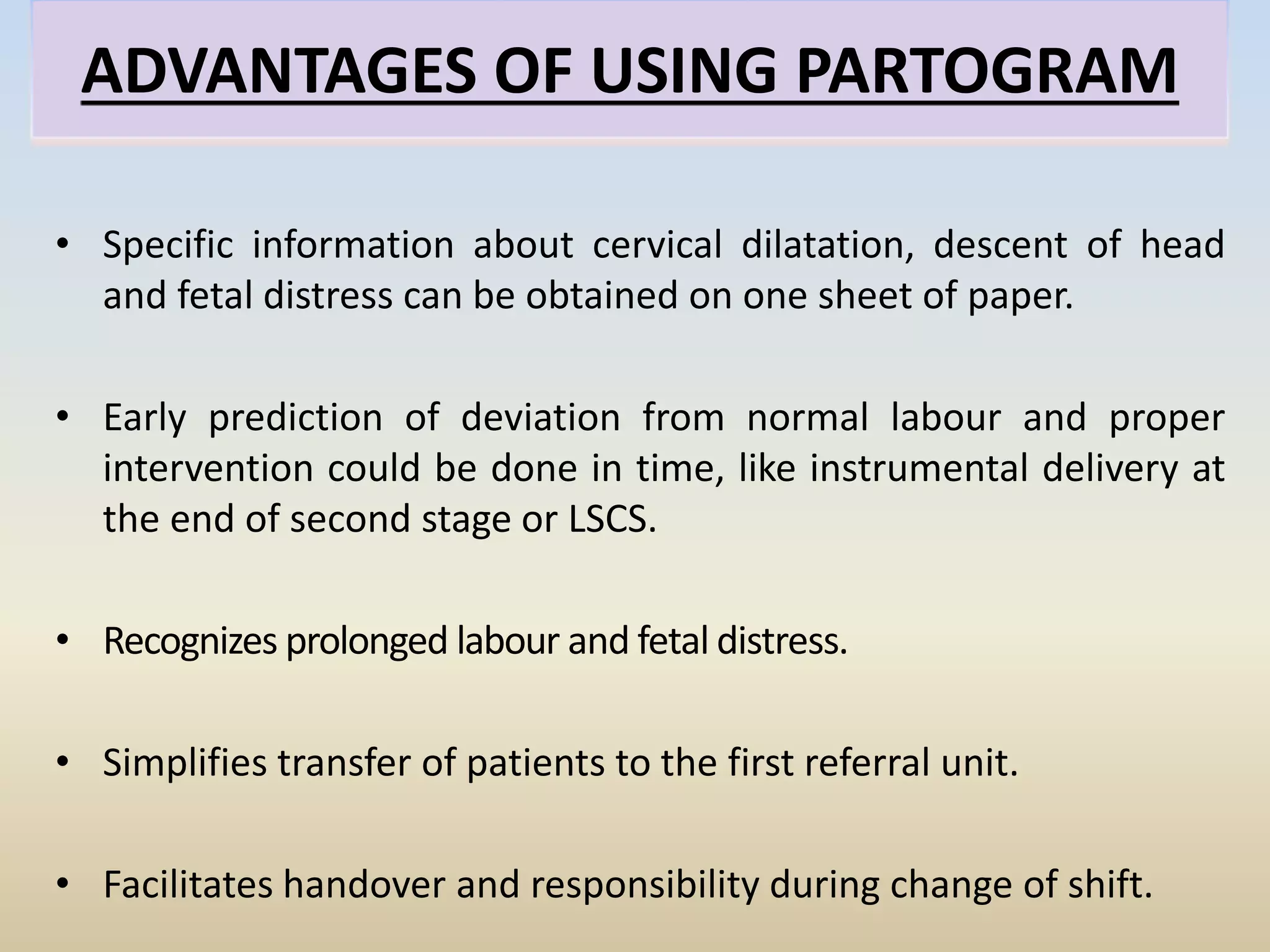 ADVANTAGES OF USING PARTOGRAM

• Specific information about cervical dilatation, descent of head and fetal distress can be obtained on one sheet of paper.

• Early prediction of deviation from normal labour and proper intervention could be done in time, like instrumental delivery at the end of second stage or LSCS.

• Recognizes prolonged labour and fetal distress.

• Simplifies transfer of patients to the first referral unit.

• Facilitates handover and responsibility during change of shift.